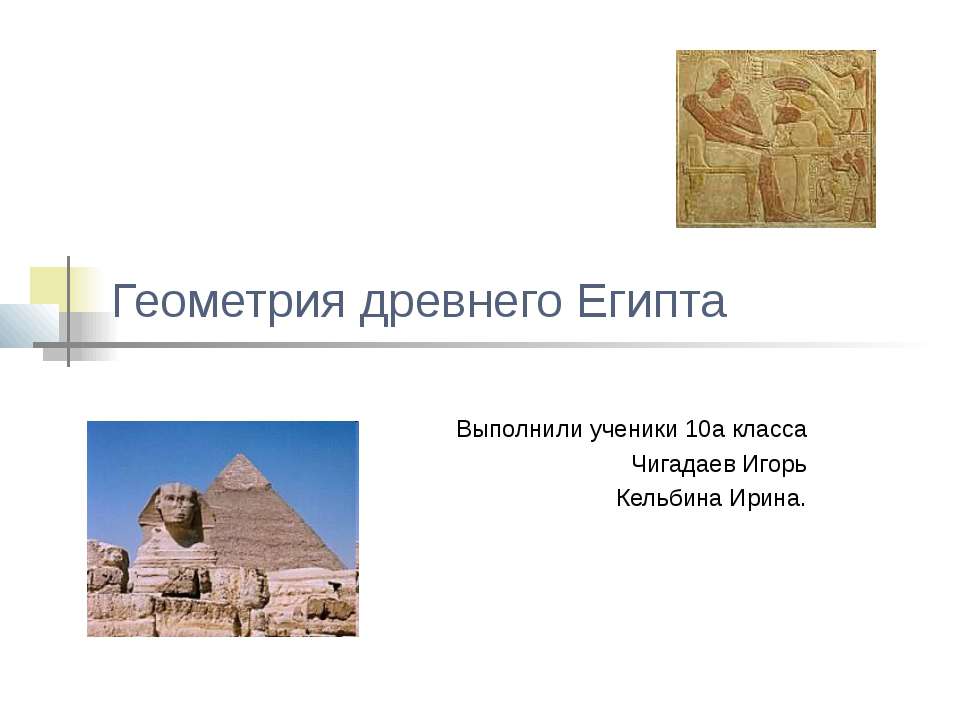 Геометрия древнего Египта

Выполнили ученики 10а класса
Чигадаев Игорь
Кельбина Ирина.